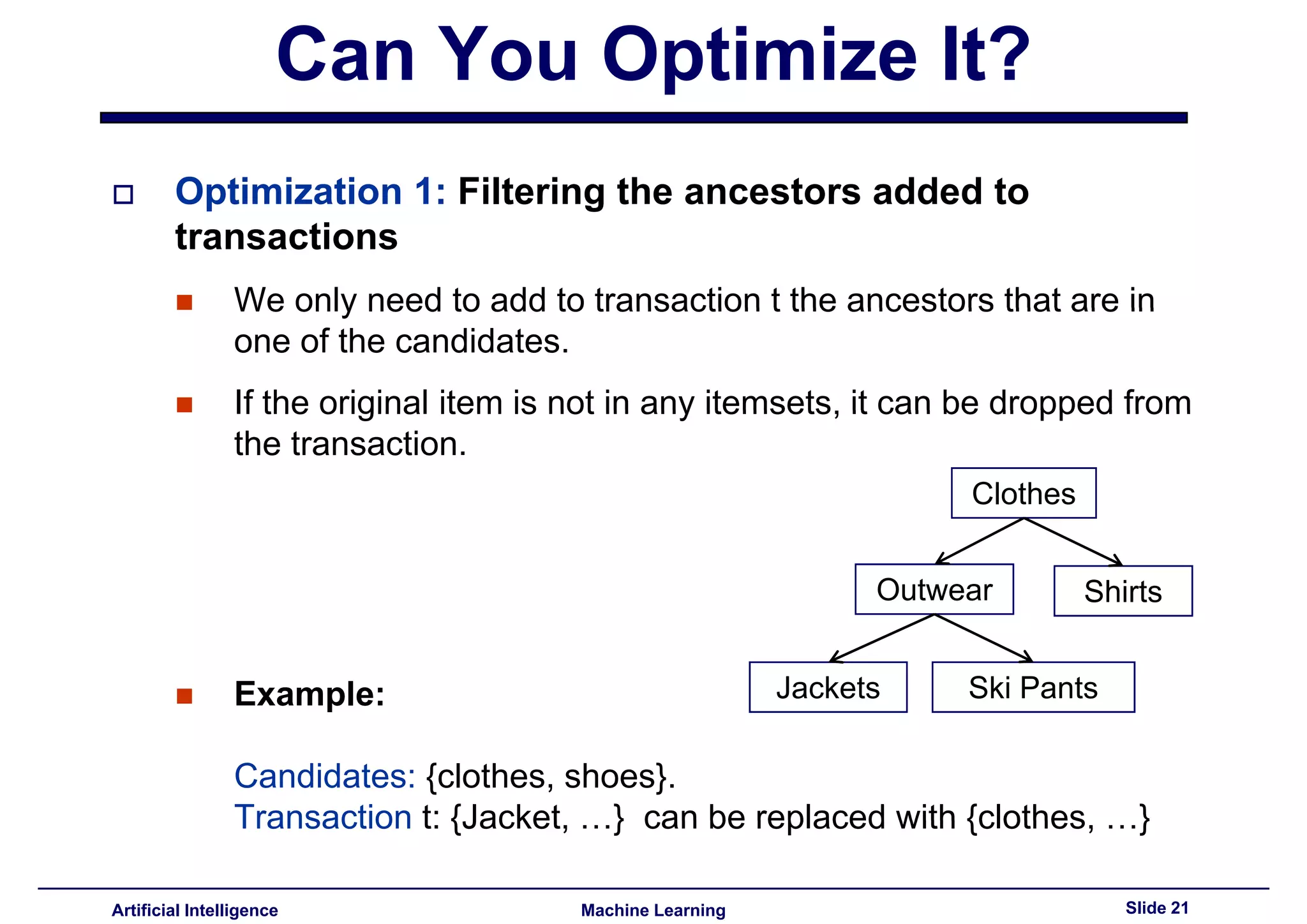 Can You Optimize It?

Optimization 1: Filtering the ancestors added to transactions

We only need to add to transaction t the ancestors that are in one of the candidates.

If the original item is not in any itemsets, it can be dropped from the transaction.

Clothes

Outwear

Shirts

Jackets

Ski Pants

Example:

Candidates: {clothes, shoes}.
Transaction t: {Jacket, …} can be replaced with {clothes, …}

Artificial Intelligence

Machine Learning

Slide 21